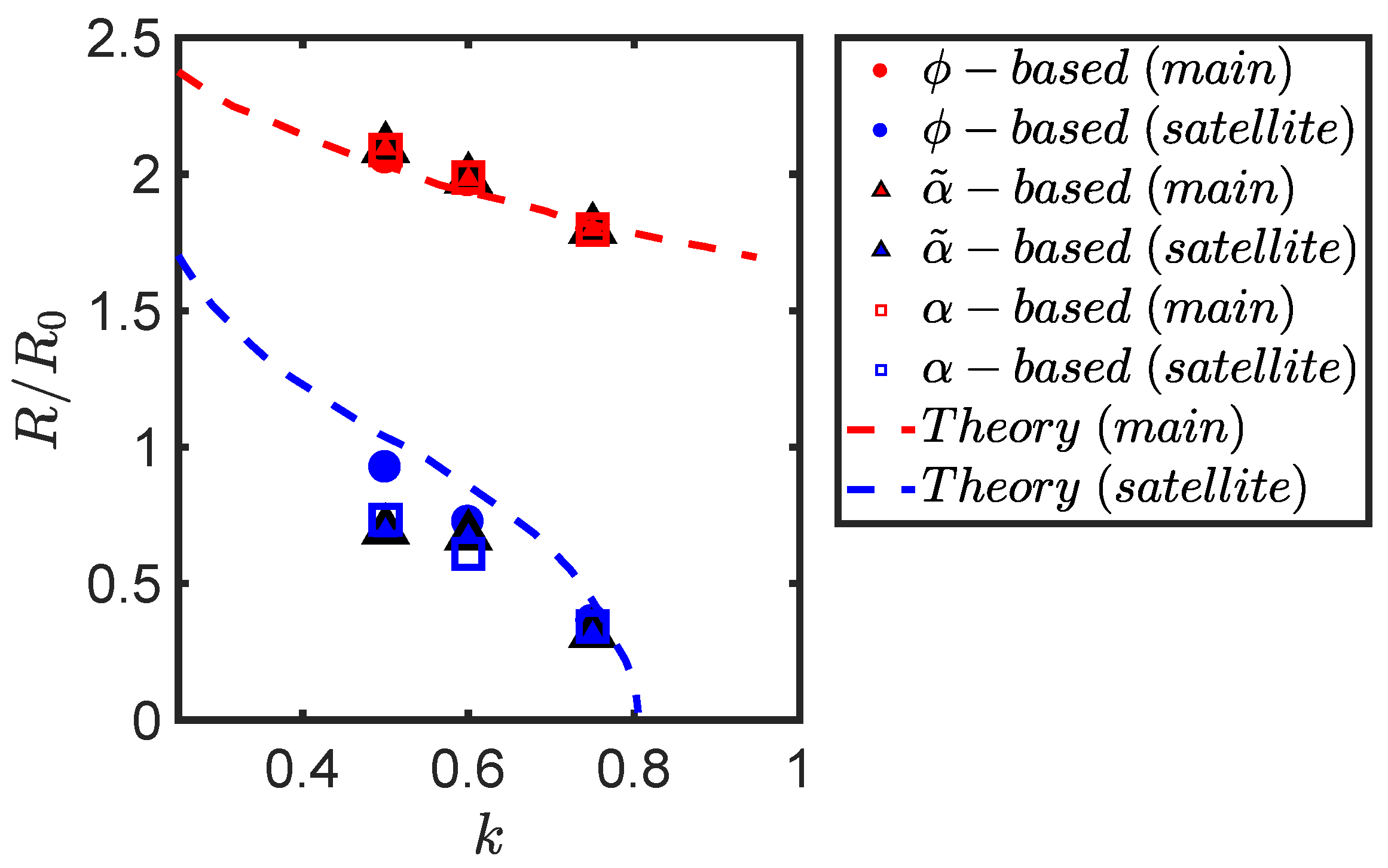 2.5
2
1.5
1
0.5
0
$R/R_0$
0.4
0.6
0.8
1
$k$

$\phi - based\ (main)$
$\phi - based\ (satellite)$
$\tilde{\alpha} - based\ (main)$
$\tilde{\alpha} - based\ (satellite)$
$\alpha - based\ (main)$
$\alpha - based\ (satellite)$
$Theory\ (main)$
$Theory\ (satellite)$